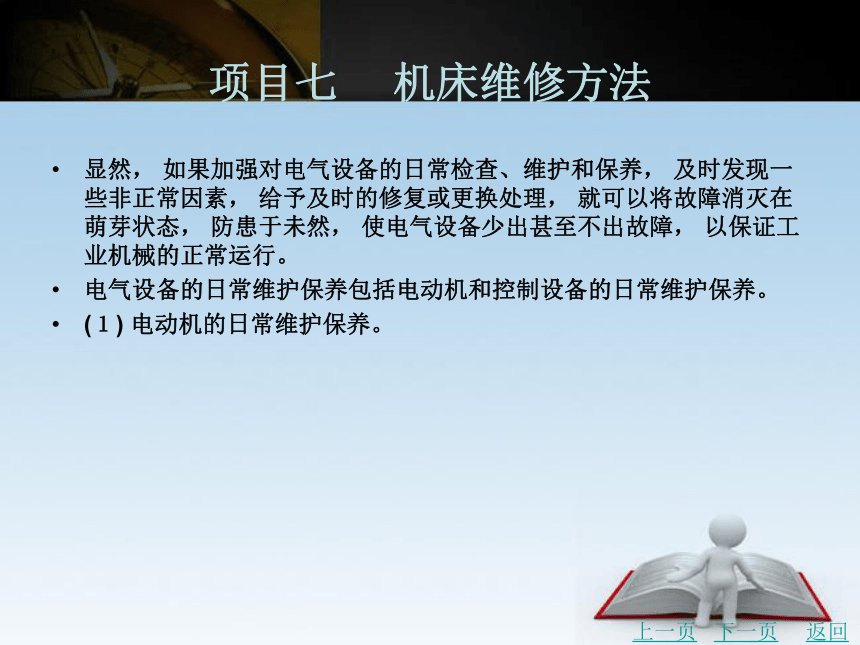 项目七　机床维修方法

• 显然， 如果加强对电气设备的日常检查、维护和保养， 及时发现一些非正常因素， 给予及时的修复或更换处理， 就可以将故障消灭在萌芽状态， 防患于未然， 使电气设备少出甚至不出故障， 以保证工业机械的正常运行。

• 电气设备的日常维护保养包括电动机和控制设备的日常维护保养。

• ( 1 ) 电动机的日常维护保养。

上一页　下一页　返回